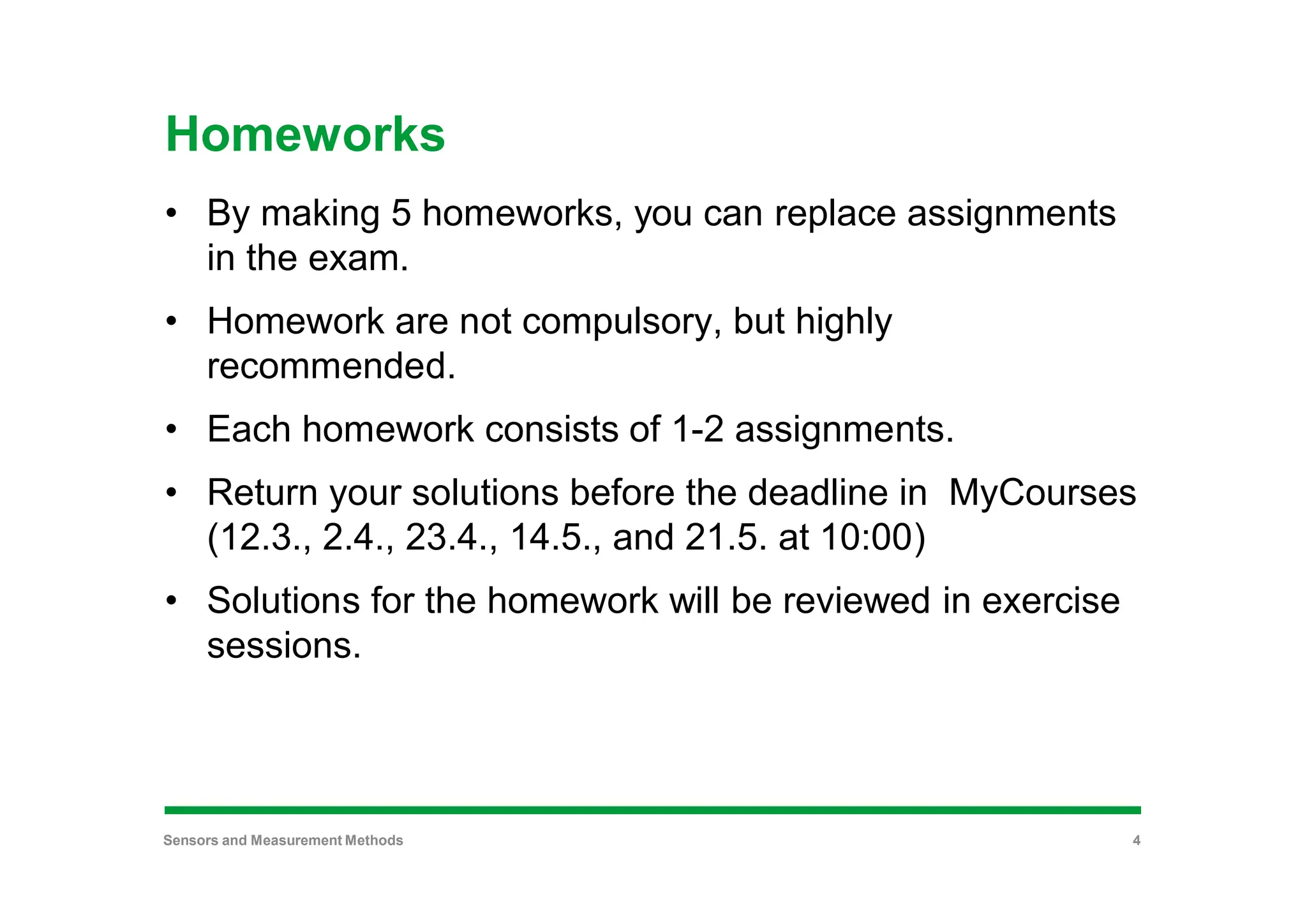 Homeworks

• By making 5 homeworks, you can replace assignments in the exam.

• Homework are not compulsory, but highly recommended.

• Each homework consists of 1-2 assignments.

• Return your solutions before the deadline in MyCourses (12.3., 2.4., 23.4., 14.5., and 21.5. at 10:00)

• Solutions for the homework will be reviewed in exercise sessions.

Sensors and Measurement Methods

4